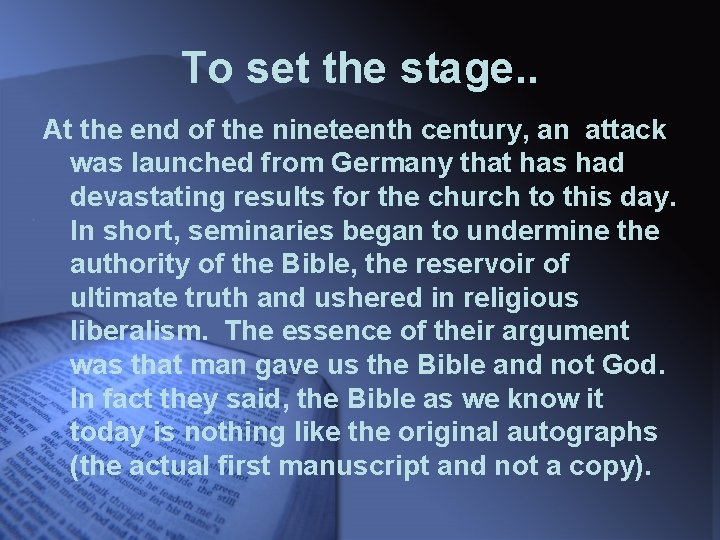 To set the stage..

At the end of the nineteenth century, an attack was launched from Germany that has had devastating results for the church to this day. In short, seminaries began to undermine the authority of the Bible, the reservoir of ultimate truth and ushered in religious liberalism. The essence of their argument was that man gave us the Bible and not God. In fact they said, the Bible as we know it today is nothing like the original autographs (the actual first manuscript and not a copy).